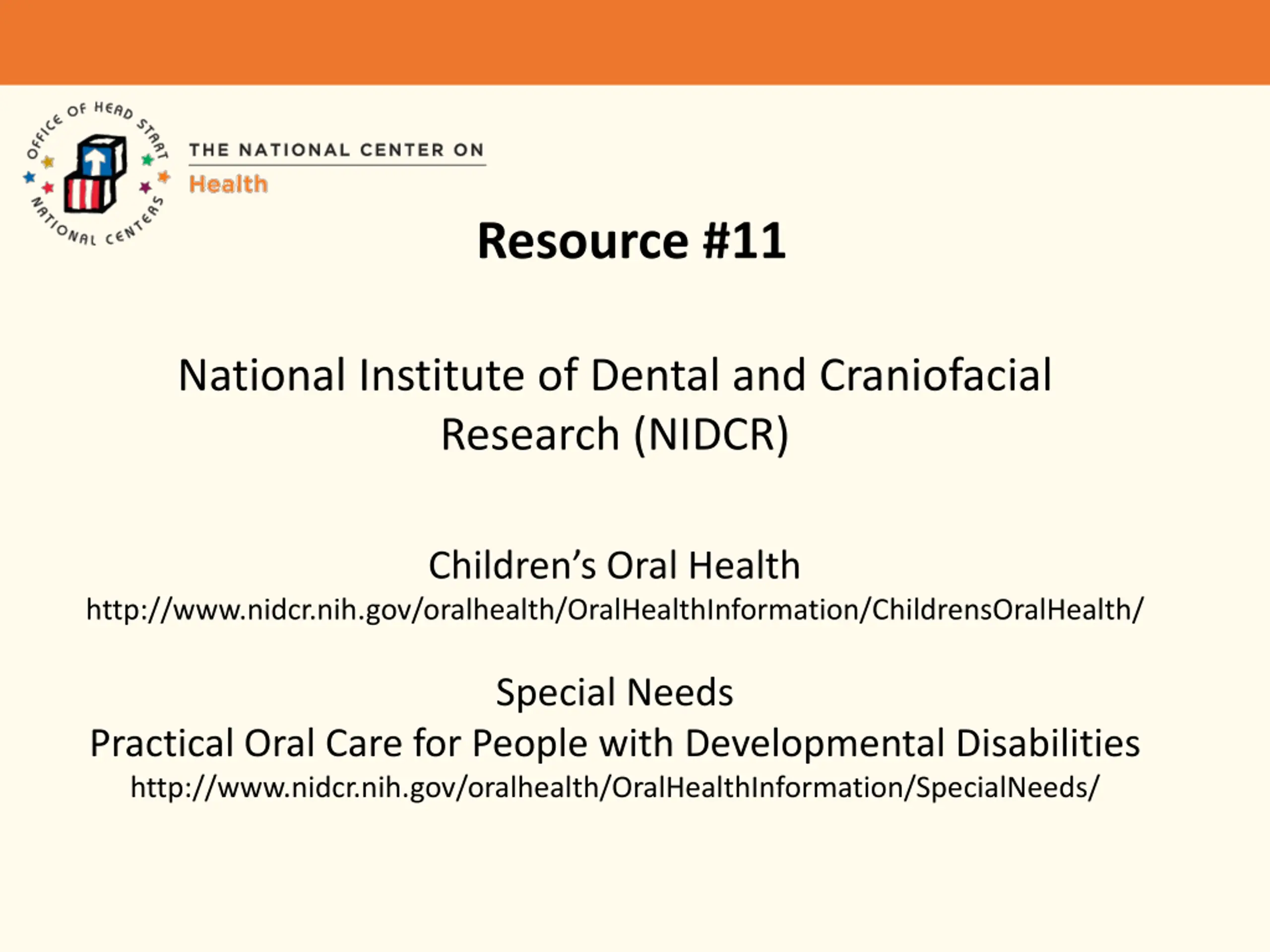 OFFICE OF HEAD START NATIONAL CENTERS

THE NATIONAL CENTER ON
Health

Resource #11

National Institute of Dental and Craniofacial Research (NIDCR)

Children's Oral Health
http://www.nidcr.nih.gov/oralhealth/OralHealthInformation/ChildrensOralHealth/

Special Needs
Practical Oral Care for People with Developmental Disabilities
http://www.nidcr.nih.gov/oralhealth/OralHealthInformation/SpecialNeeds/